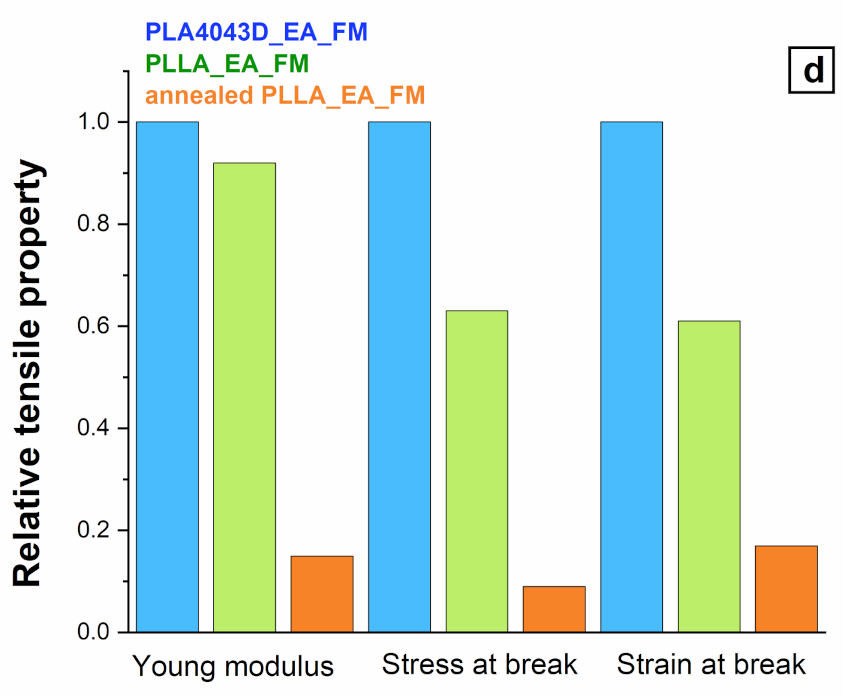 PLA4043D_EA_FM
PLLA_EA_FM
annealed PLLA_EA_FM

d

Relative tensile property

1.0
0.8
0.6
0.4
0.2
0.0

Young modulus
Stress at break
Strain at break